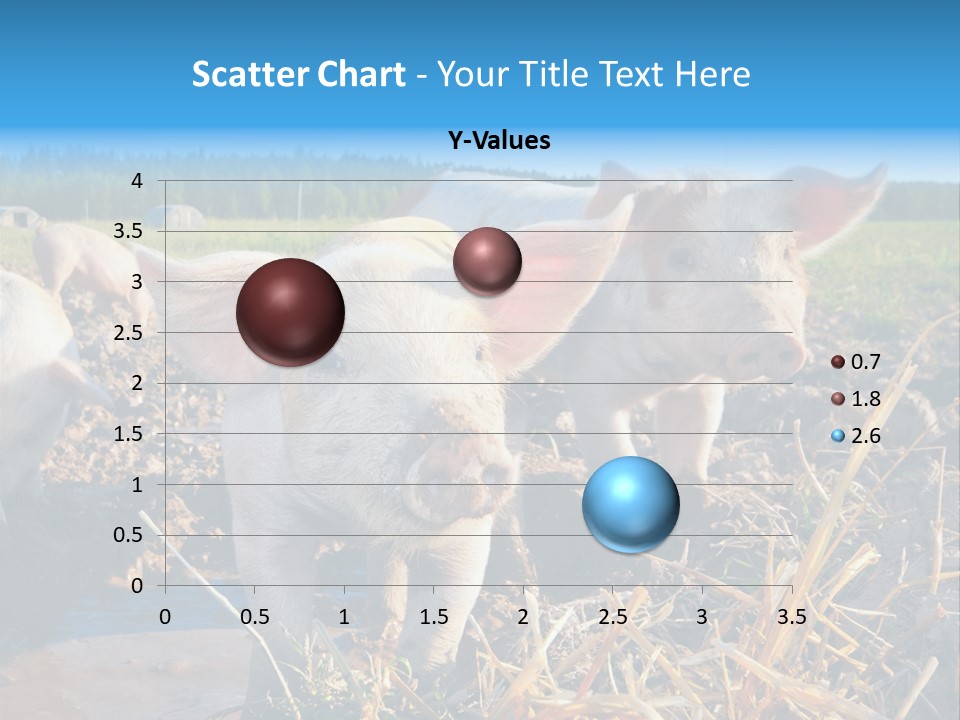 Scatter Chart - Your Title Text Here

Y-Values

4
3.5
3
2.5
2
1.5
1
0.5
0

0 0.5 1 1.5 2 2.5 3 3.5

0.7
1.8
2.6